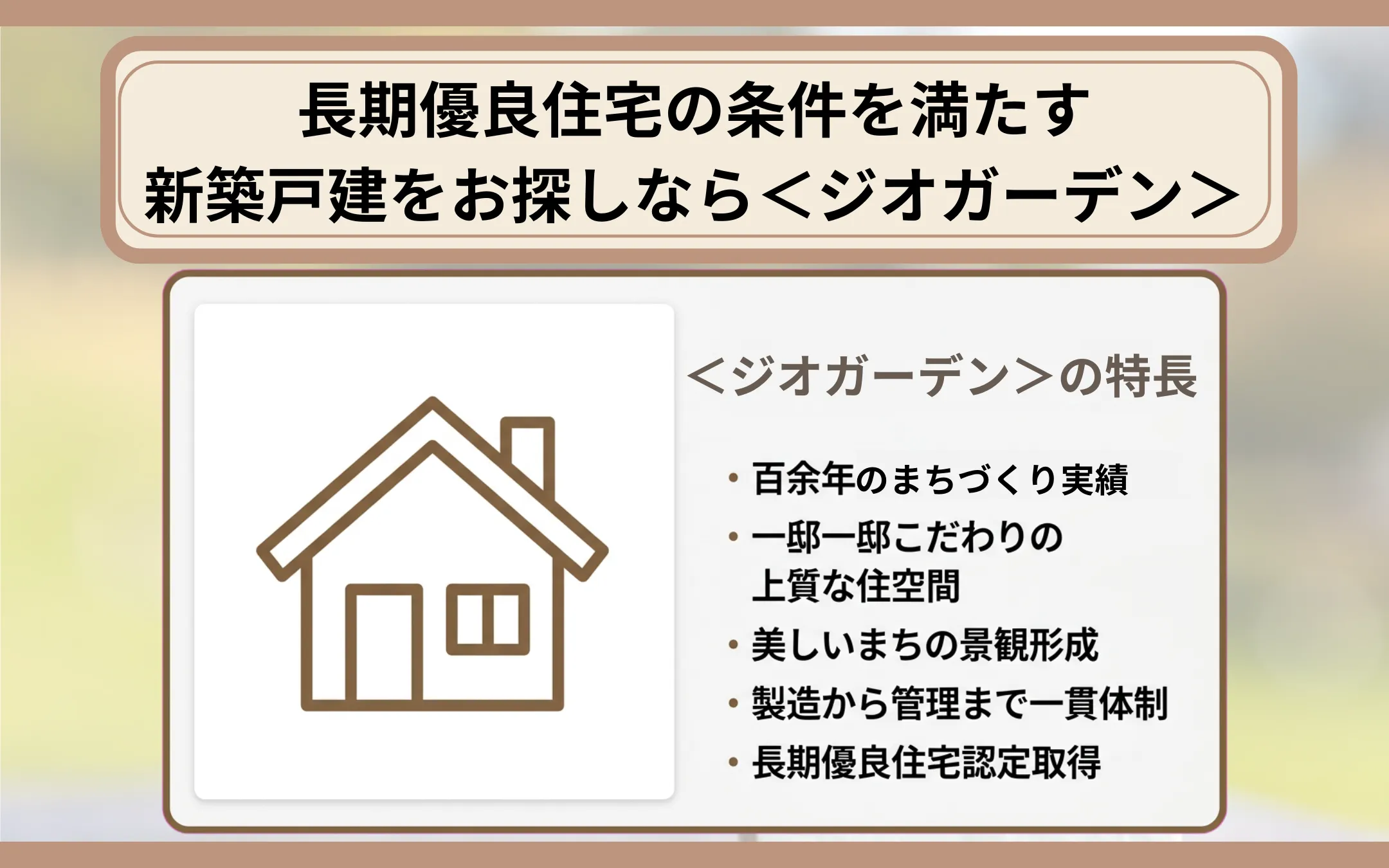 長期優良住宅の条件を満たす
新築戸建をお探しなら＜ジオガーデン＞

＜ジオガーデン＞の特長

・百余年のまちづくり実績
・一邸一邸こだわりの上質な住空間
・美しいまちの景観形成
・製造から管理まで一貫体制
・長期優良住宅認定取得